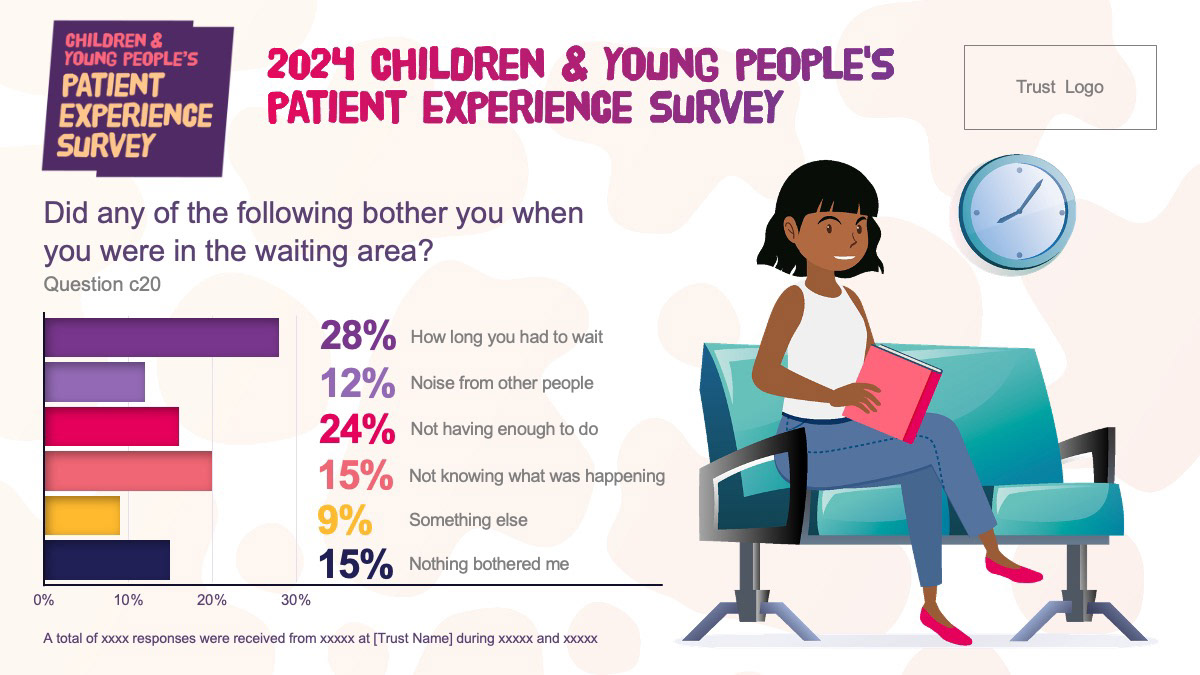 CHILDREN & YOUNG PEOPLE'S PATIENT EXPERIENCE SURVEY

2024 CHILDREN & YOUNG PEOPLE'S PATIENT EXPERIENCE SURVEY

Trust Logo

Did any of the following bother you when you were in the waiting area?
Question c20

28% How long you had to wait
12% Noise from other people
24% Not having enough to do
15% Not knowing what was happening
9% Something else
15% Nothing bothered me

0% 10% 20% 30%

A total of xxxx responses were received from xxxxx at [Trust Name] during xxxxx and xxxxx